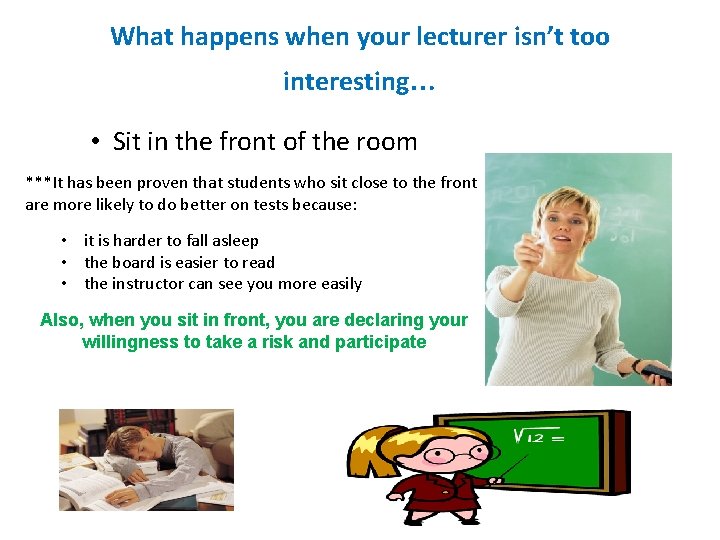 What happens when your lecturer isn't too interesting…

• Sit in the front of the room

***It has been proven that students who sit close to the front are more likely to do better on tests because:

• it is harder to fall asleep
• the board is easier to read
• the instructor can see you more easily

Also, when you sit in front, you are declaring your willingness to take a risk and participate

$\sqrt{12} =$